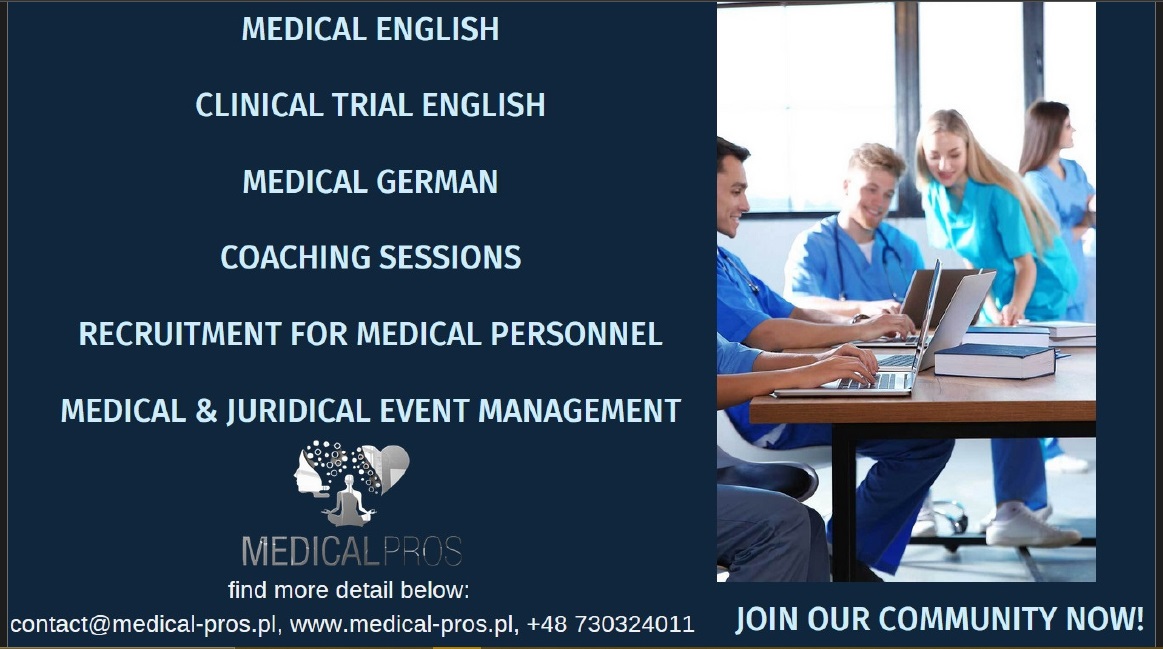 MEDICAL ENGLISH

CLINICAL TRIAL ENGLISH

MEDICAL GERMAN

COACHING SESSIONS

RECRUITMENT FOR MEDICAL PERSONNEL

MEDICAL & JURIDICAL EVENT MANAGEMENT

MEDICALPROS

find more detail below:

contact@medical-pros.pl, www.medical-pros.pl, +48 730324011

JOIN OUR COMMUNITY NOW!